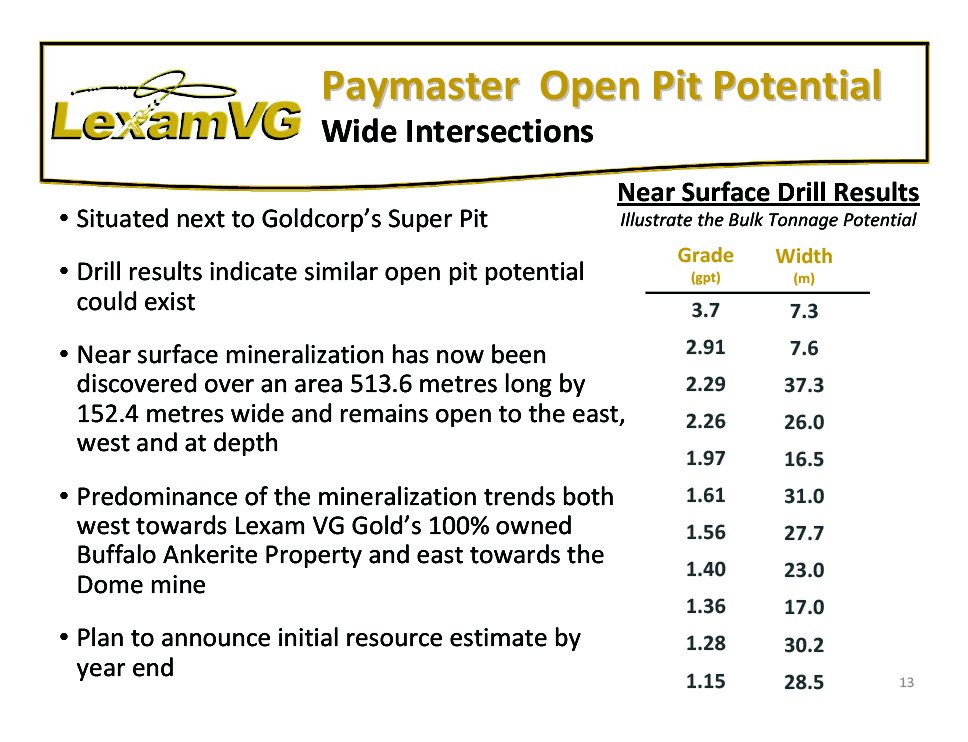 LexamVG

Paymaster Open Pit Potential
Wide Intersections

• Situated next to Goldcorp's Super Pit

• Drill results indicate similar open pit potential could exist

• Near surface mineralization has now been discovered over an area 513.6 metres long by 152.4 metres wide and remains open to the east, west and at depth

• Predominance of the mineralization trends both west towards Lexam VG Gold's 100% owned Buffalo Ankerite Property and east towards the Dome mine

• Plan to announce initial resource estimate by year end

Near Surface Drill Results
Illustrate the Bulk Tonnage Potential

| Grade (gpt) | Width (m) |
|---|---|
| 3.7 | 7.3 |
| 2.91 | 7.6 |
| 2.29 | 37.3 |
| 2.26 | 26.0 |
| 1.97 | 16.5 |
| 1.61 | 31.0 |
| 1.56 | 27.7 |
| 1.40 | 23.0 |
| 1.36 | 17.0 |
| 1.28 | 30.2 |
| 1.15 | 28.5 |

13